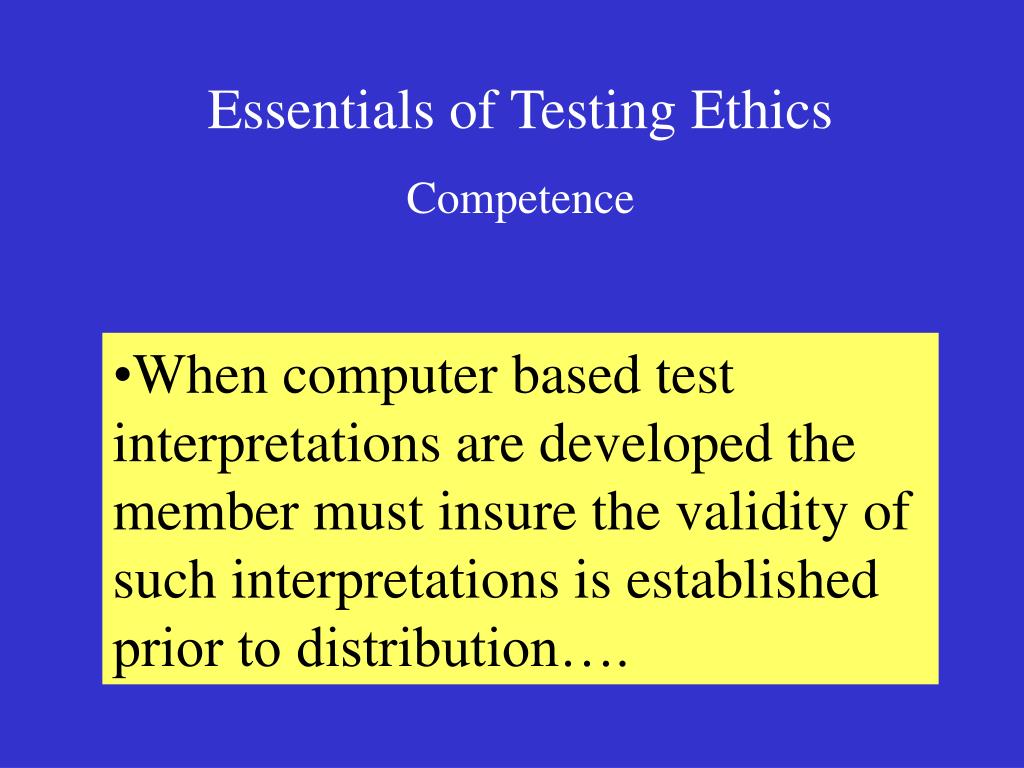 Essentials of Testing Ethics

Competence

•When computer based test interpretations are developed the member must insure the validity of such interpretations is established prior to distribution….